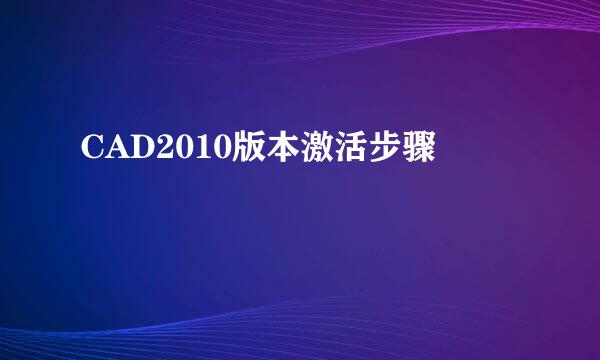 CAD2010版本激活步骤